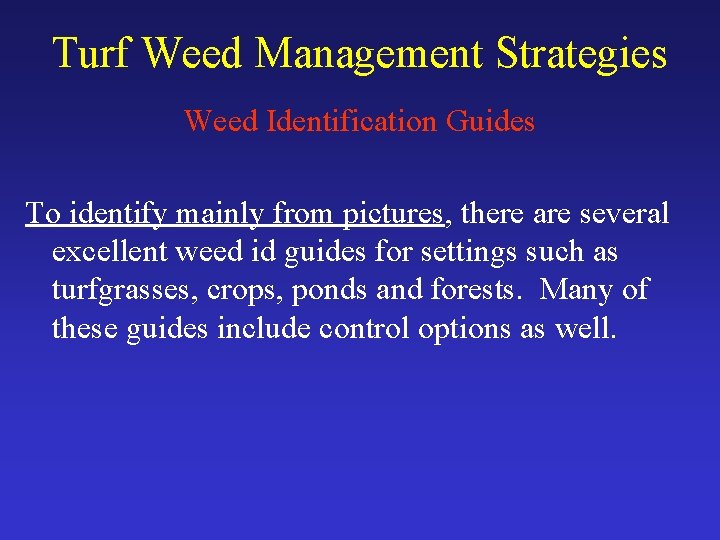 Turf Weed Management Strategies

Weed Identification Guides

To identify mainly from pictures, there are several excellent weed id guides for settings such as turfgrasses, crops, ponds and forests.  Many of these guides include control options as well.